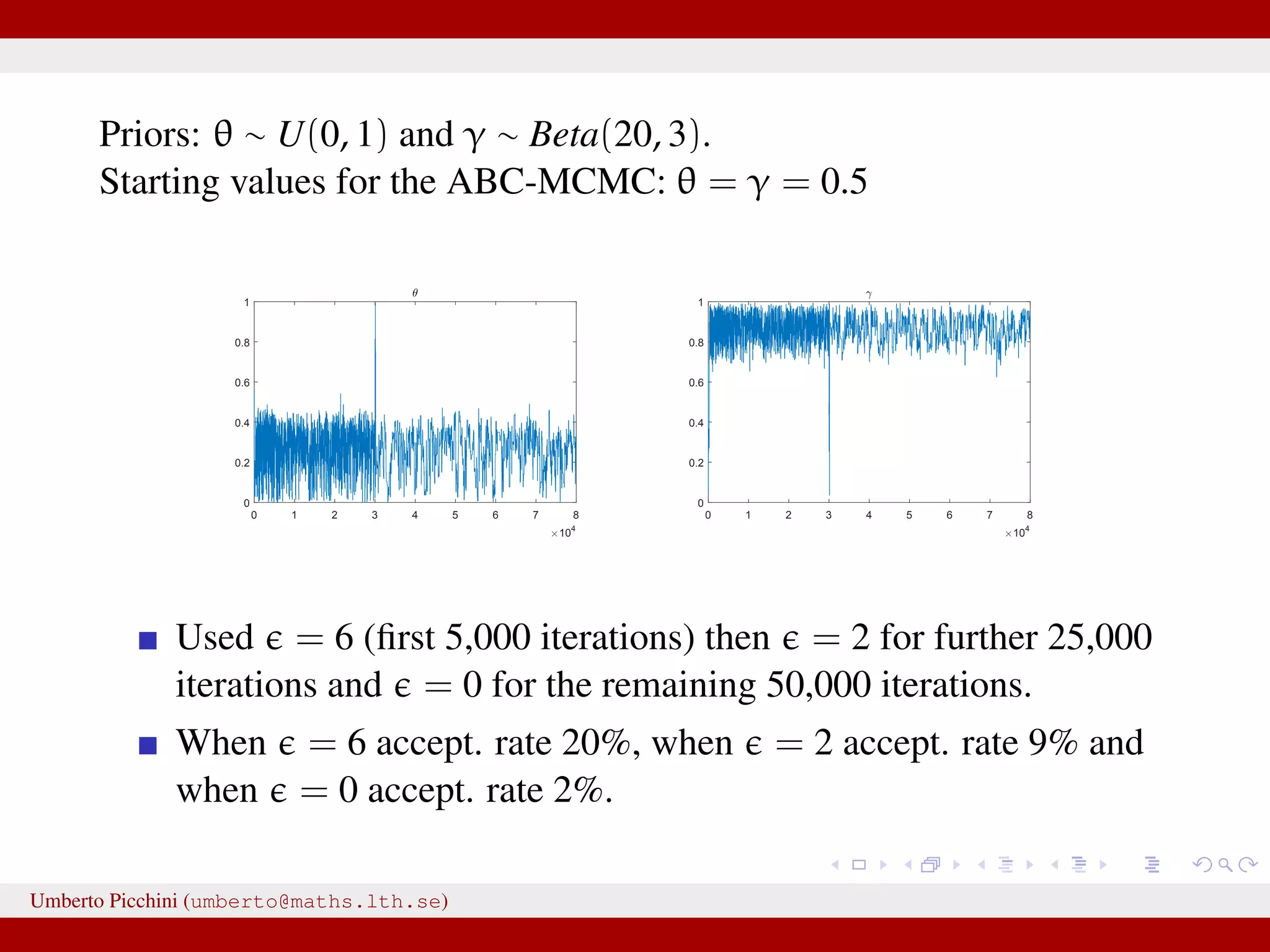 Priors: $\theta \sim U(0,1)$ and $\gamma \sim Beta(20,3)$.
Starting values for the ABC-MCMC: $\theta = \gamma = 0.5$

$\theta$

1
0.8
0.6
0.4
0.2
0
0 1 2 3 4 5 6 7 8
$\times 10^4$

$\gamma$

1
0.8
0.6
0.4
0.2
0
0 1 2 3 4 5 6 7 8
$\times 10^4$

Used $\epsilon = 6$ (first 5,000 iterations) then $\epsilon = 2$ for further 25,000 iterations and $\epsilon = 0$ for the remaining 50,000 iterations.

When $\epsilon = 6$ accept. rate 20%, when $\epsilon = 2$ accept. rate 9% and when $\epsilon = 0$ accept. rate 2%.

Umberto Picchini (umberto@maths.lth.se)